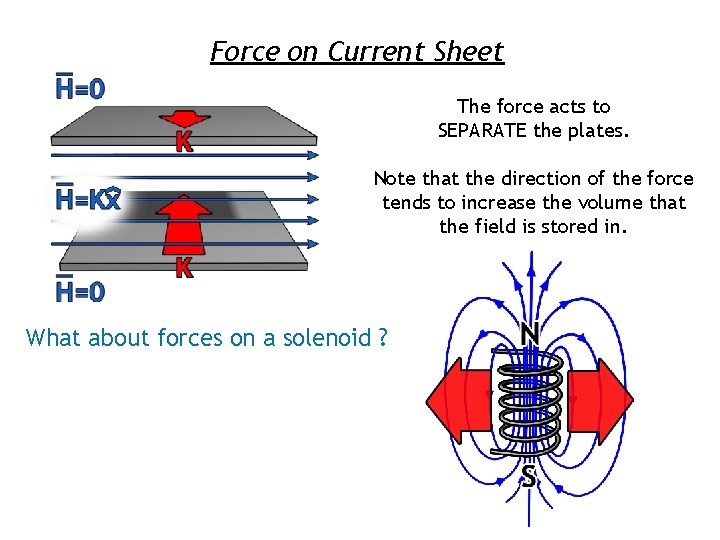 Force on Current Sheet

$\bar{H}=0$

K

$\bar{H}=K\hat{x}$

K

$\bar{H}=0$

The force acts to SEPARATE the plates.

Note that the direction of the force tends to increase the volume that the field is stored in.

What about forces on a solenoid ?

N

S